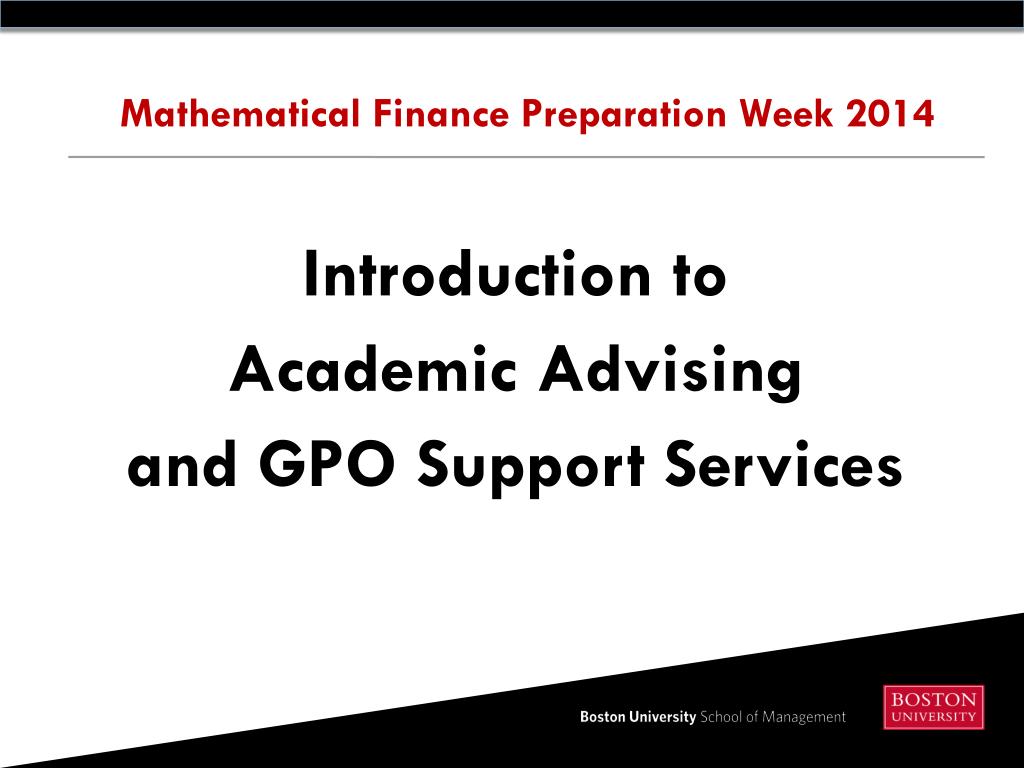 Mathematical Finance Preparation Week 2014

Introduction to
Academic Advising
and GPO Support Services

Boston University School of Management

BOSTON
UNIVERSITY